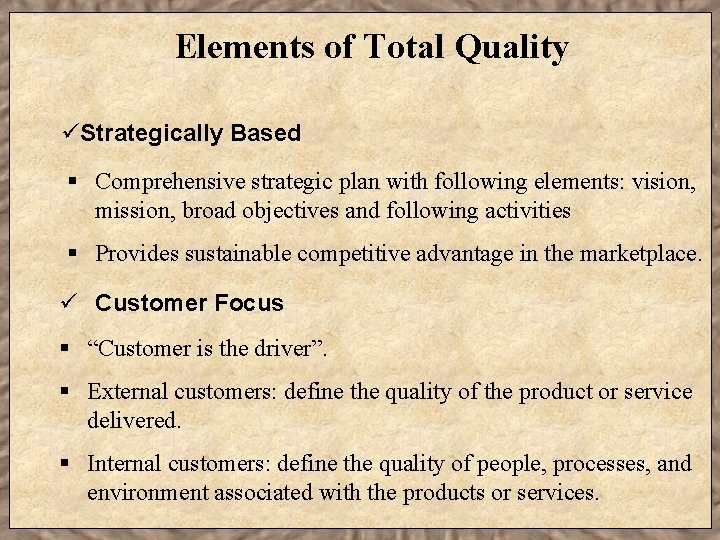 Elements of Total Quality

✓Strategically Based

▪ Comprehensive strategic plan with following elements: vision, mission, broad objectives and following activities

▪ Provides sustainable competitive advantage in the marketplace.

✓ Customer Focus

▪ “Customer is the driver”.

▪ External customers: define the quality of the product or service delivered.

▪ Internal customers: define the quality of people, processes, and environment associated with the products or services.